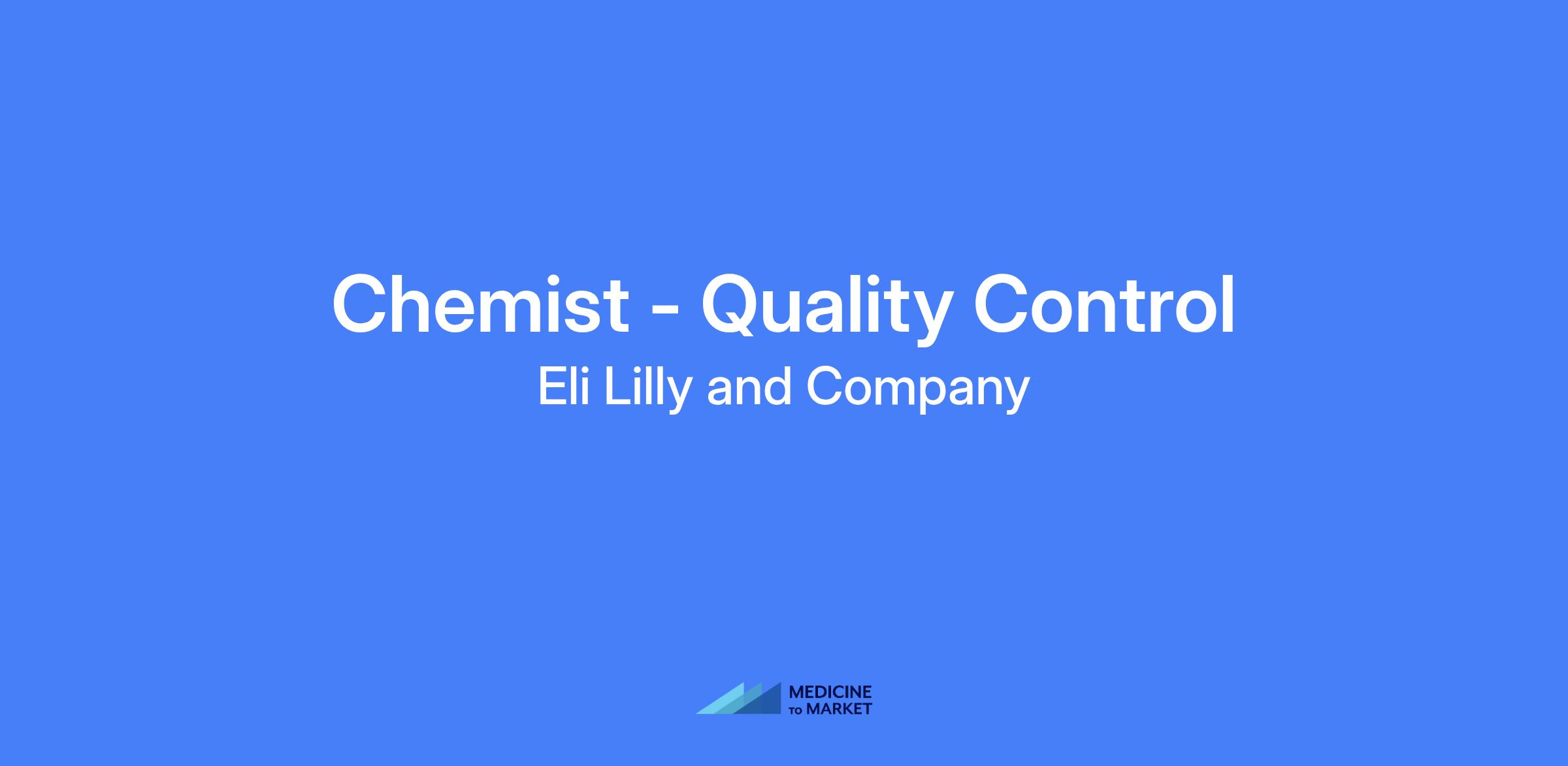 Chemist - Quality Control

Eli Lilly and Company

MEDICINE
TO MARKET